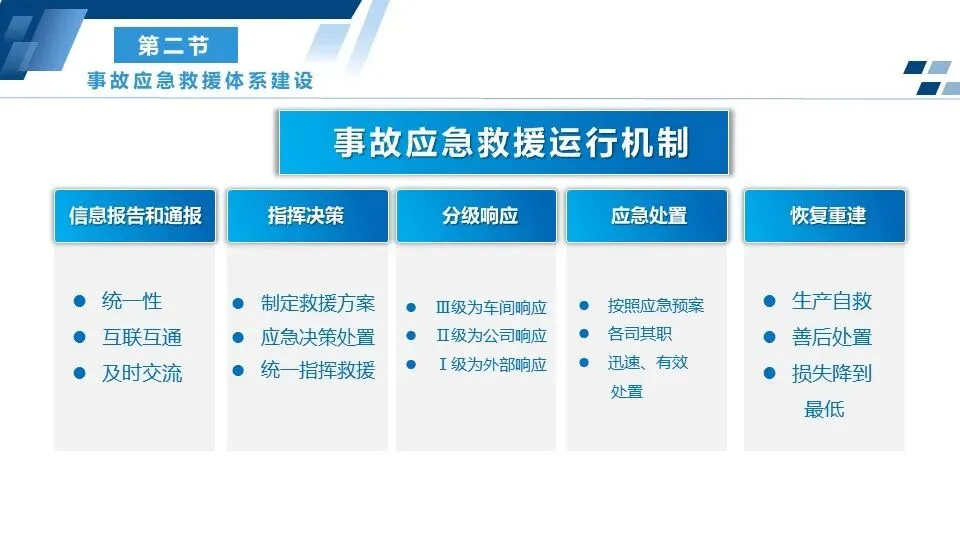 第二节
事故应急救援体系建设

事故应急救援运行机制

信息报告和通报
- 统一性
- 互联互通
- 及时交流

指挥决策
- 制定救援方案
- 应急决策处置
- 统一指挥救援

分级响应
- Ⅲ级为车间响应
- Ⅱ级为公司响应
- Ⅰ级为外部响应

应急处置
- 按照应急预案
- 各司其职
- 迅速、有效处置

恢复重建
- 生产自救
- 善后处置
- 损失降到最低